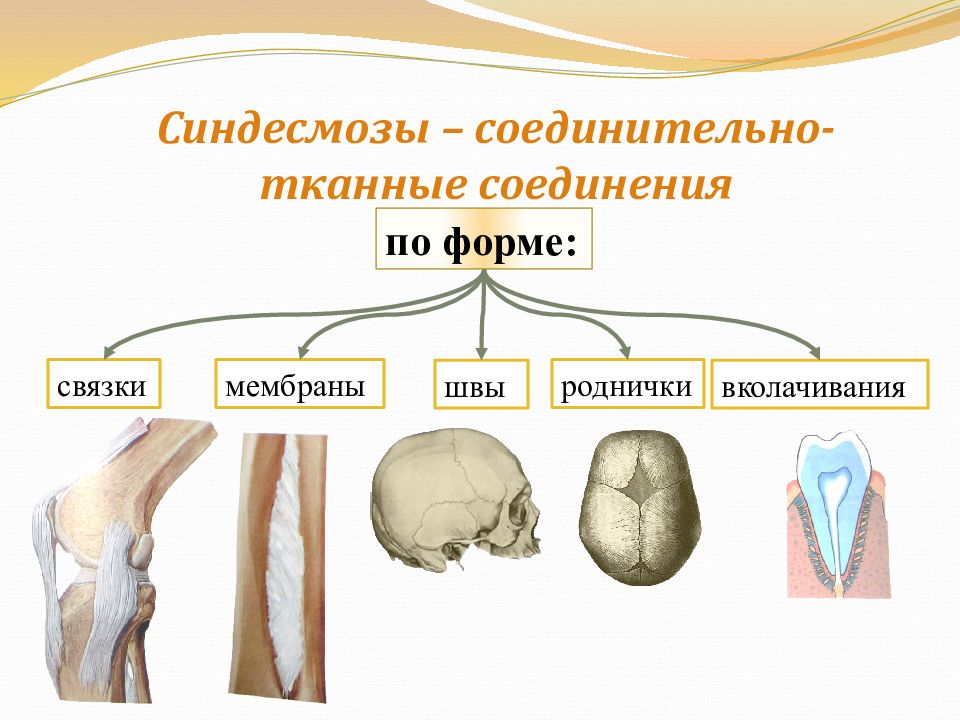 Синдесмозы – соединительно-тканные соединения

по форме:

связки

мембраны

швы

роднички

вколачивания